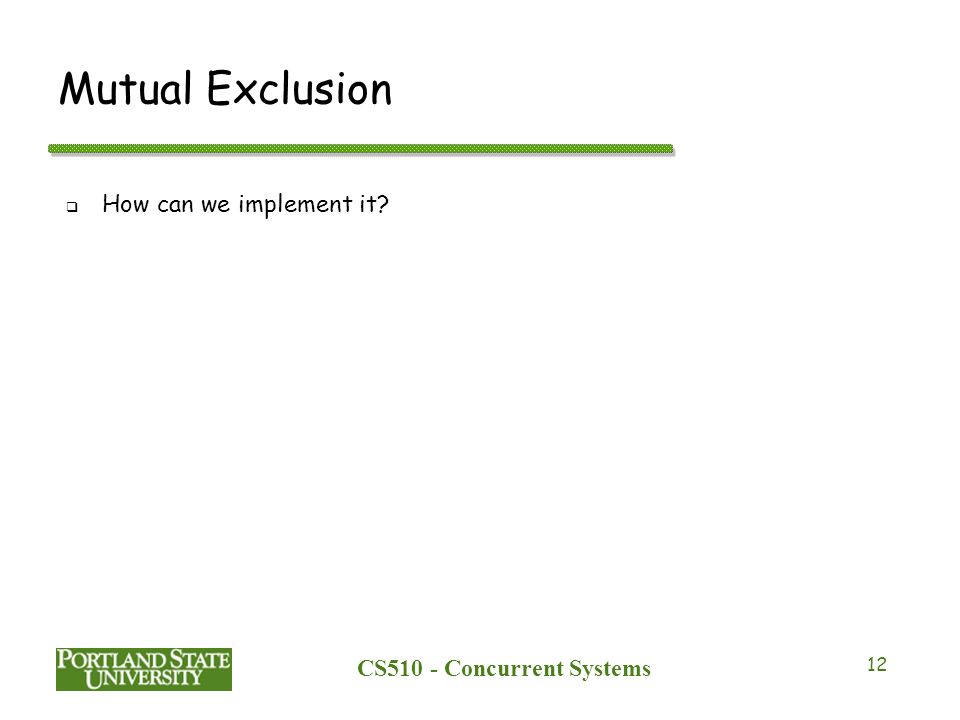 Mutual Exclusion

How can we implement it?

PORTLAND STATE UNIVERSITY

CS510 - Concurrent Systems

12